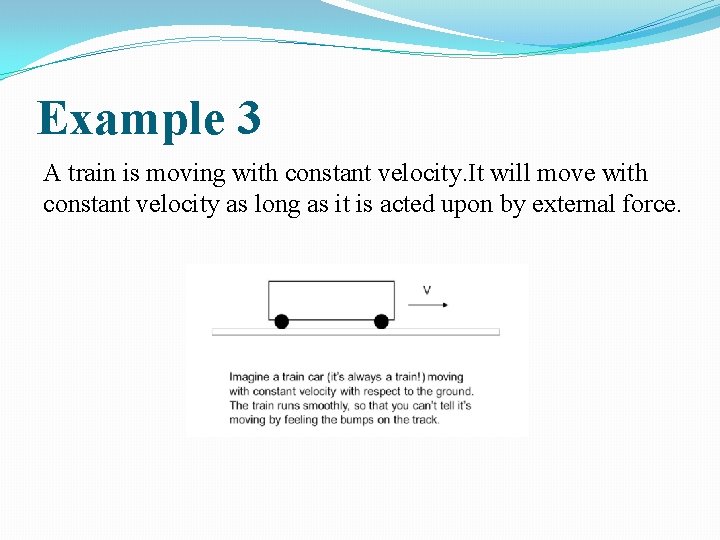 Example 3

A train is moving with constant velocity.It will move with constant velocity as long as it is acted upon by external force.

v

Imagine a train car (it's always a train!) moving with constant velocity with respect to the ground. The train runs smoothly, so that you can't tell it's moving by feeling the bumps on the track.